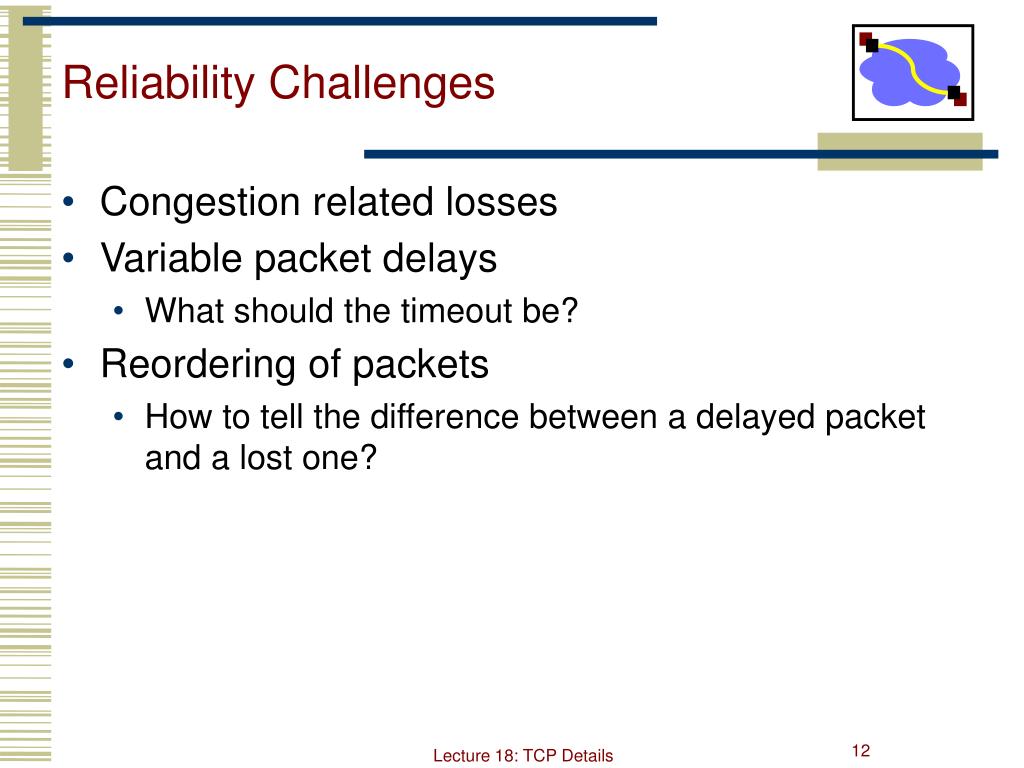 Reliability Challenges

• Congestion related losses
• Variable packet delays
  • What should the timeout be?
• Reordering of packets
  • How to tell the difference between a delayed packet and a lost one?

Lecture 18: TCP Details

12